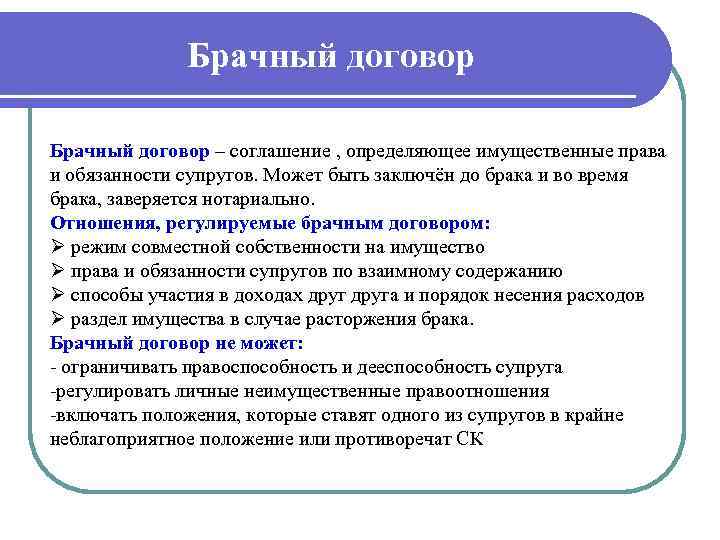 Брачный договор

Брачный договор – соглашение , определяющее имущественные права и обязанности супругов. Может быть заключён до брака и во время брака, заверяется нотариально.
Отношения, регулируемые брачным договором:
➢ режим совместной собственности на имущество
➢ права и обязанности супругов по взаимному содержанию
➢ способы участия в доходах друг друга и порядок несения расходов
➢ раздел имущества в случае расторжения брака.
Брачный договор не может:
- ограничивать правоспособность и дееспособность супруга
-регулировать личные неимущественные правоотношения
-включать положения, которые ставят одного из супругов в крайне неблагоприятное положение или противоречат СК